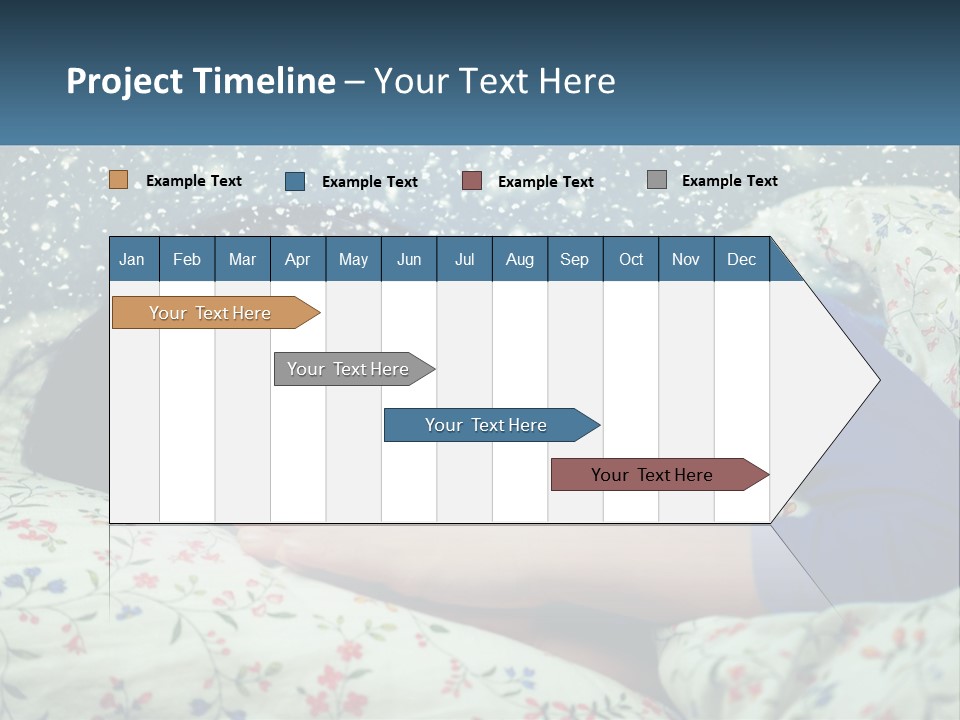 Project Timeline – Your Text Here

Example Text Example Text Example Text Example Text

| Jan | Feb | Mar | Apr | May | Jun | Jul | Aug | Sep | Oct | Nov | Dec |
|---|---|---|---|---|---|---|---|---|---|---|---|

Your Text Here

Your Text Here

Your Text Here

Your Text Here